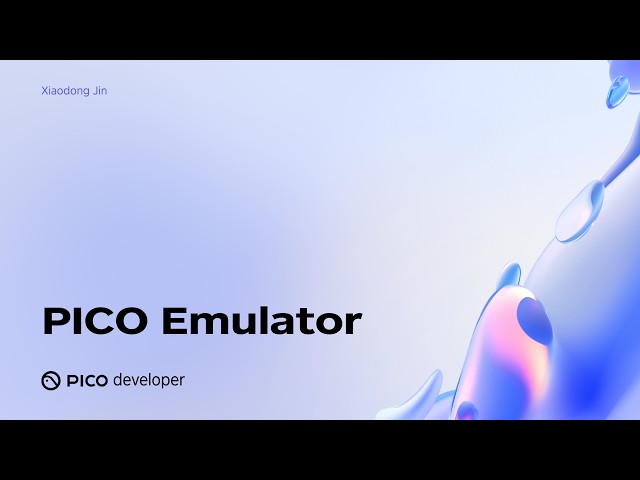 Xiaodong Jin

PICO Emulator

PICO developer